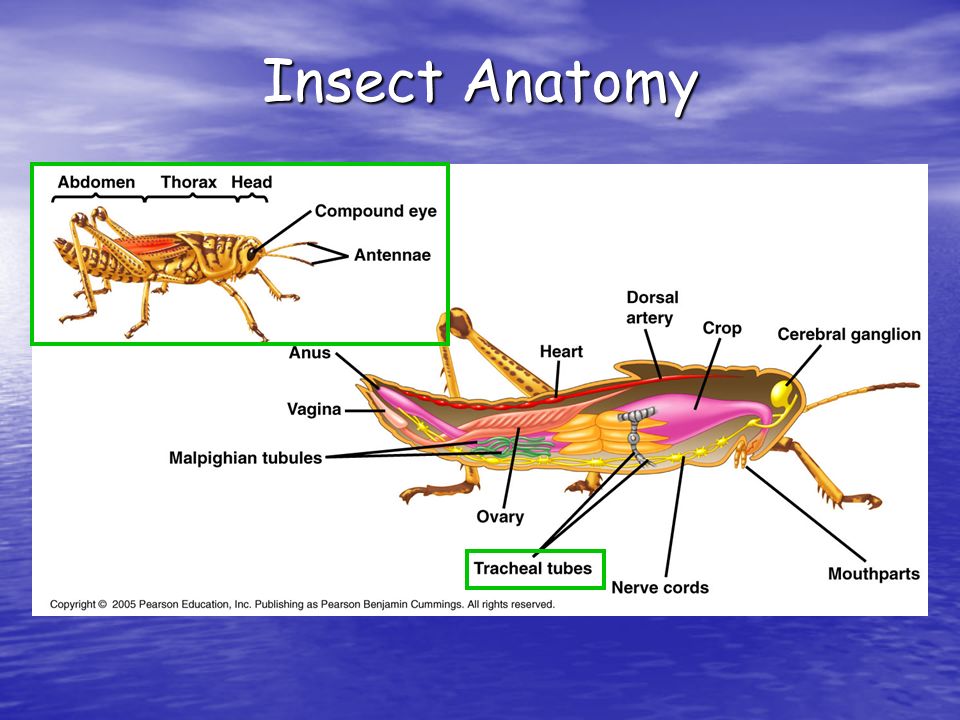 Insect Anatomy

Abdomen Thorax Head

Compound eye

Antennae

Dorsal artery

Crop

Cerebral ganglion

Anus

Heart

Vagina

Malpighian tubules

Ovary

Tracheal tubes

Nerve cords

Mouthparts

Copyright © 2005 Pearson Education, Inc. Publishing as Pearson Benjamin Cummings. All rights reserved.